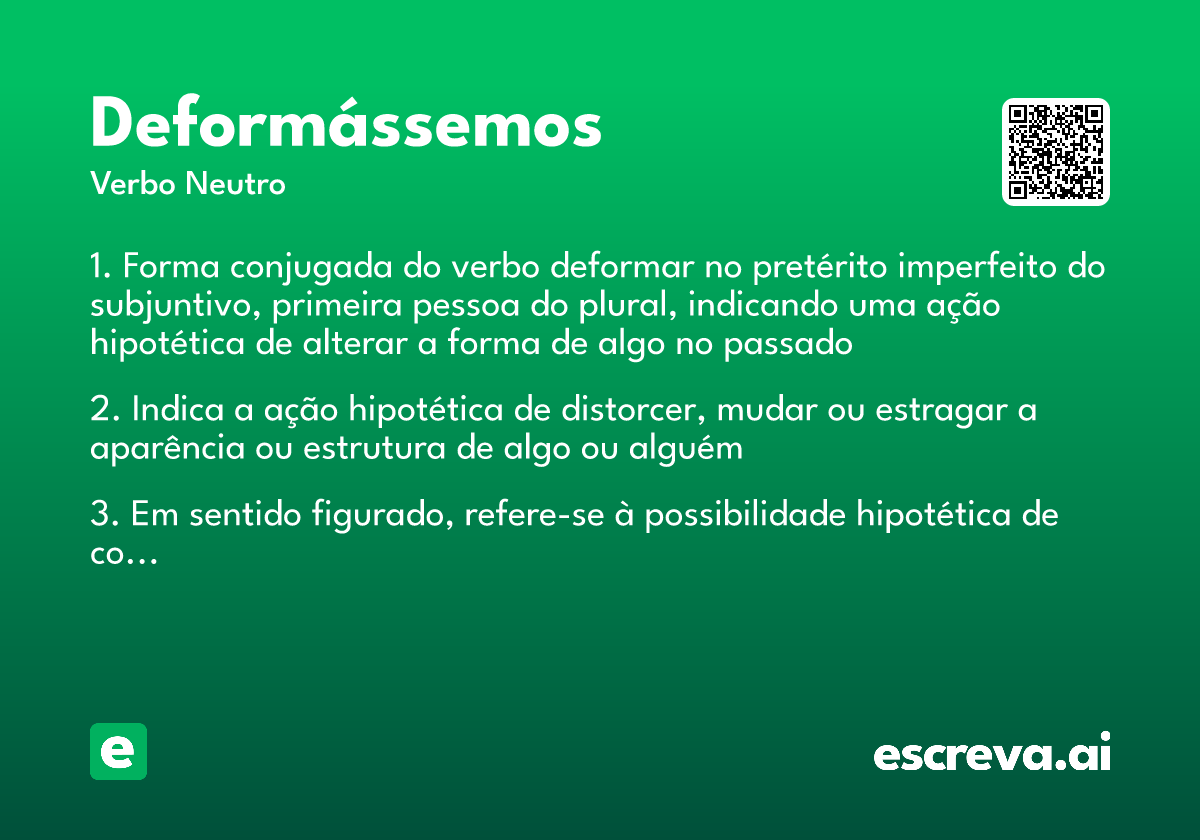 Deformássemos
Verbo Neutro

1. Forma conjugada do verbo deformar no pretérito imperfeito do subjuntivo, primeira pessoa do plural, indicando uma ação hipotética de alterar a forma de algo no passado

2. Indica a ação hipotética de distorcer, mudar ou estragar a aparência ou estrutura de algo ou alguém

3. Em sentido figurado, refere-se à possibilidade hipotética de co...

e

escreva.ai